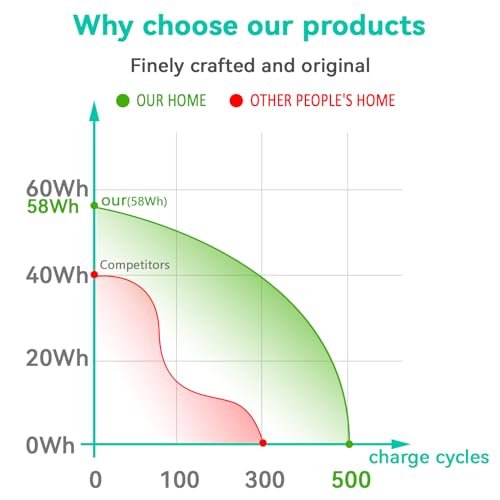 Why choose our products

Finely crafted and original

OUR HOME OTHER PEOPLE'S HOME

60Wh
58Wh
our(58Wh)
Competitors
40Wh
20Wh
0Wh
charge cycles
0 100 300 500